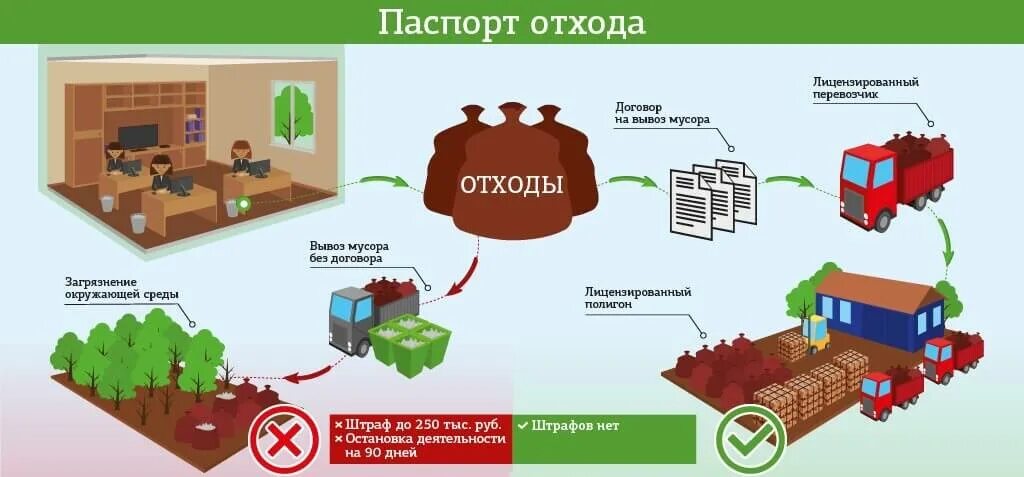 Паспорт отхода

ОТХОДЫ

Договор на вывоз мусора

Лицензированный перевозчик

Вывоз мусора без договора

Загрязнение окружающей среды

Лицензированный полигон

× Штраф до 250 тыс. руб.
× Остановка деятельности на 90 дней

✓ Штрафов нет